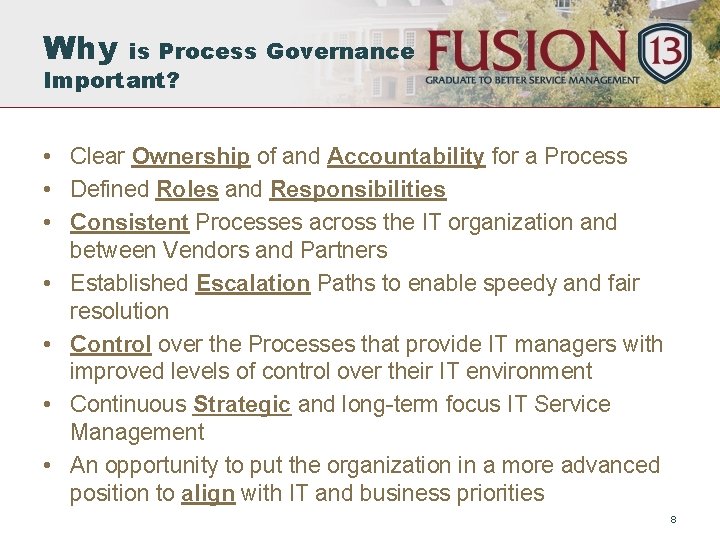 Why is Process Governance Important?

FUSION 13
GRADUATE TO BETTER SERVICE MANAGEMENT

• Clear Ownership of and Accountability for a Process
• Defined Roles and Responsibilities
• Consistent Processes across the IT organization and between Vendors and Partners
• Established Escalation Paths to enable speedy and fair resolution
• Control over the Processes that provide IT managers with improved levels of control over their IT environment
• Continuous Strategic and long-term focus IT Service Management
• An opportunity to put the organization in a more advanced position to align with IT and business priorities

8